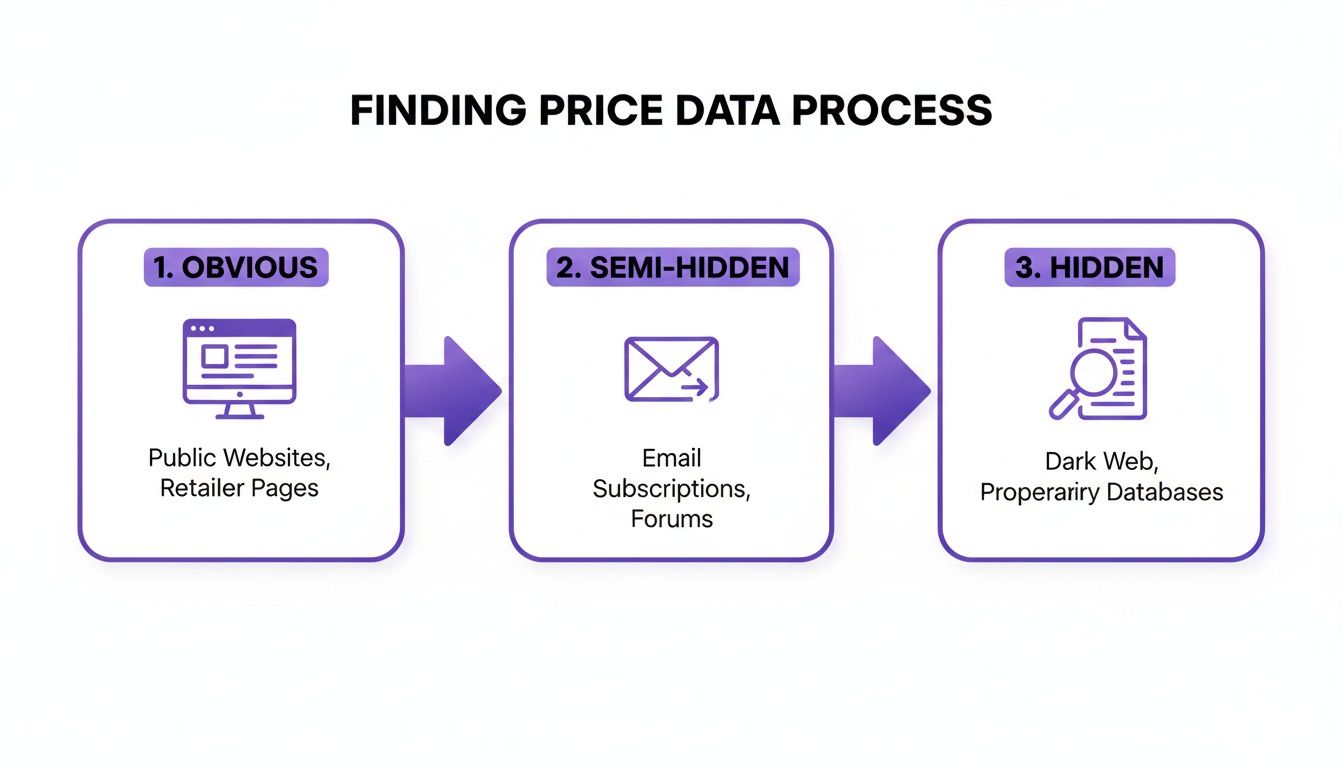 FINDING PRICE DATA PROCESS

1. OBVIOUS

Public Websites, Retailer Pages

2. SEMI-HIDDEN

Email Subscriptions, Forums

3. HIDDEN

Dark Web, Properariry Databases